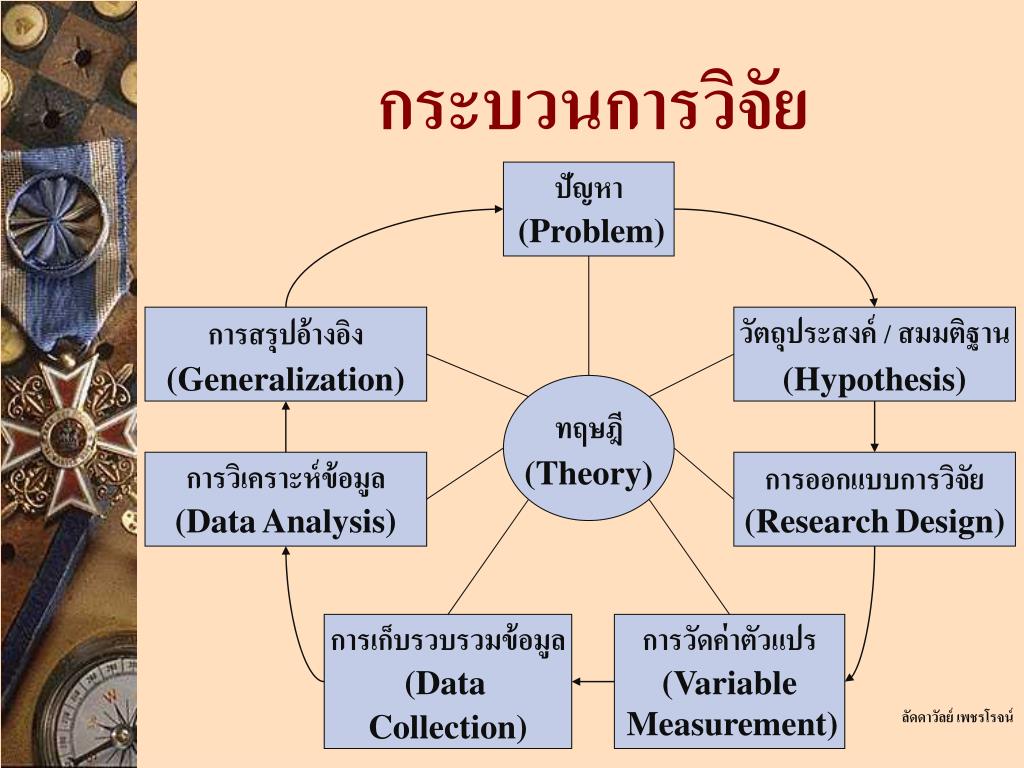 กระบวนการวิจัย

ปัญหา
(Problem)

วัตถุประสงค์ / สมมติฐาน
(Hypothesis)

การออกแบบการวิจัย
(Research Design)

การวัดค่าตัวแปร
(Variable Measurement)

การเก็บรวบรวมข้อมูล
(Data Collection)

การวิเคราะห์ข้อมูล
(Data Analysis)

การสรุปอ้างอิง
(Generalization)

ทฤษฎี
(Theory)

ลัดดาวัลย์ เพชรโรจน์